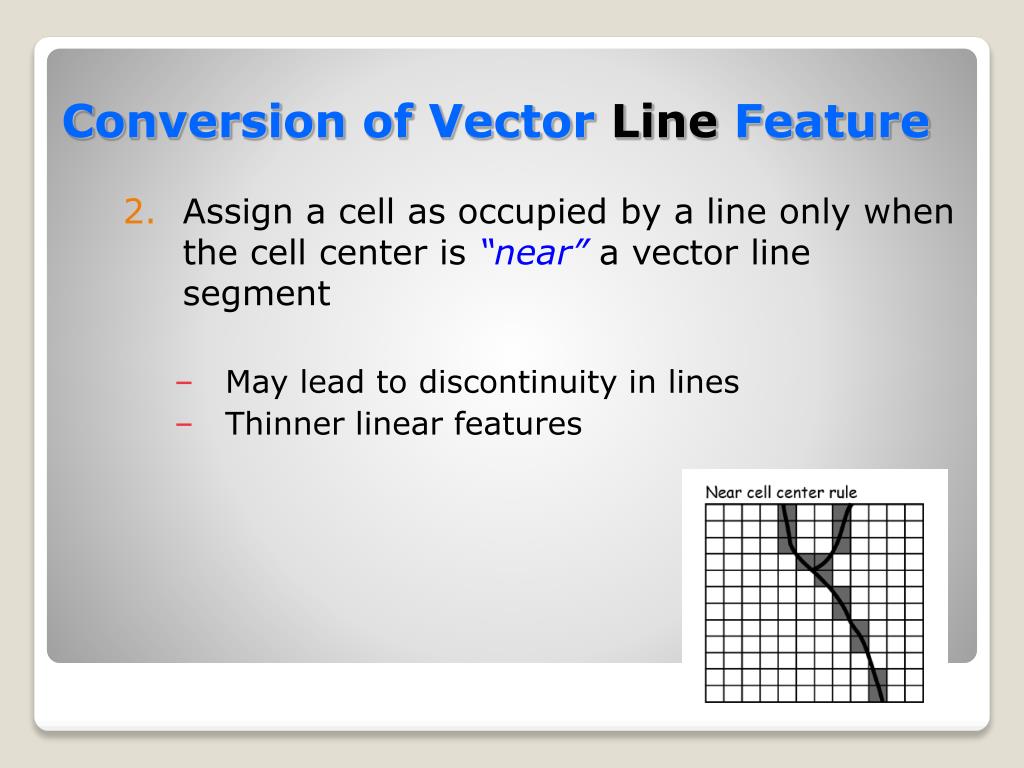 Conversion of Vector Line Feature

2. Assign a cell as occupied by a line only when the cell center is “near” a vector line segment

– May lead to discontinuity in lines
– Thinner linear features

Near cell center rule